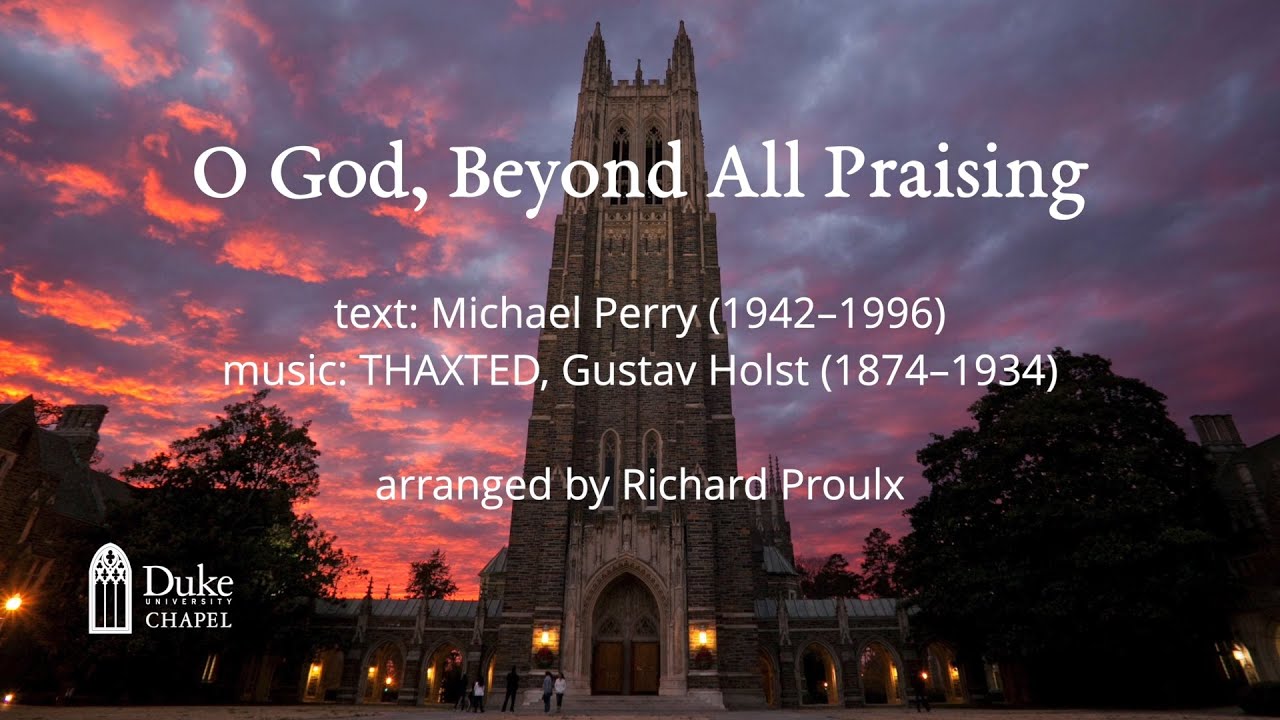 O God, Beyond All Praising

text: Michael Perry (1942–1996)
music: THAXTED, Gustav Holst (1874–1934)

arranged by Richard Proulx

Duke
UNIVERSITY
CHAPEL